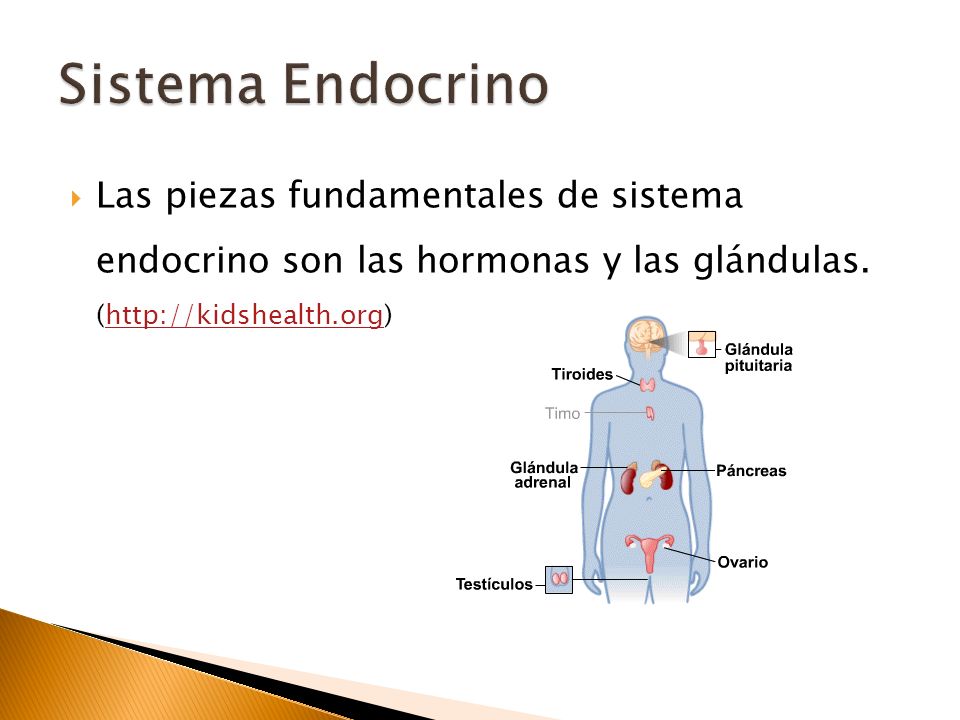 Sistema Endocrino

Las piezas fundamentales de sistema endocrino son las hormonas y las glándulas. (http://kidshealth.org)

Glándula pituitaria
Tiroides
Timo
Glándula adrenal
Páncreas
Ovario
Testículos